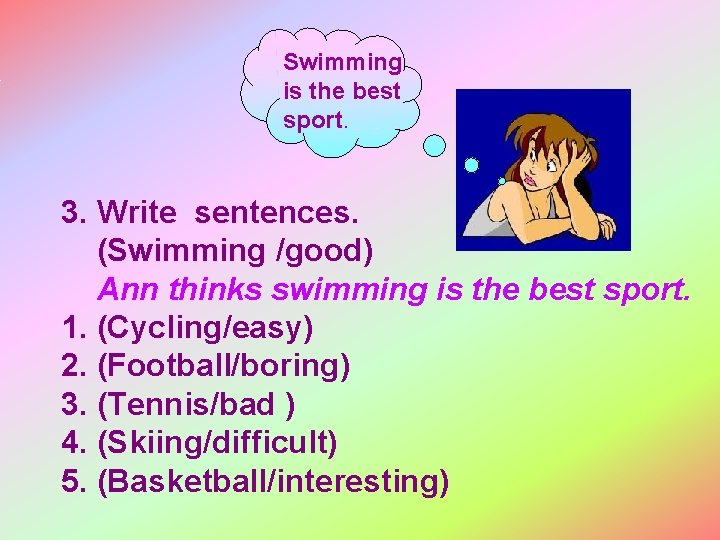 Swimming is the best sport.

3. Write sentences.
(Swimming /good)
Ann thinks swimming is the best sport.
1. (Cycling/easy)
2. (Football/boring)
3. (Tennis/bad )
4. (Skiing/difficult)
5. (Basketball/interesting)